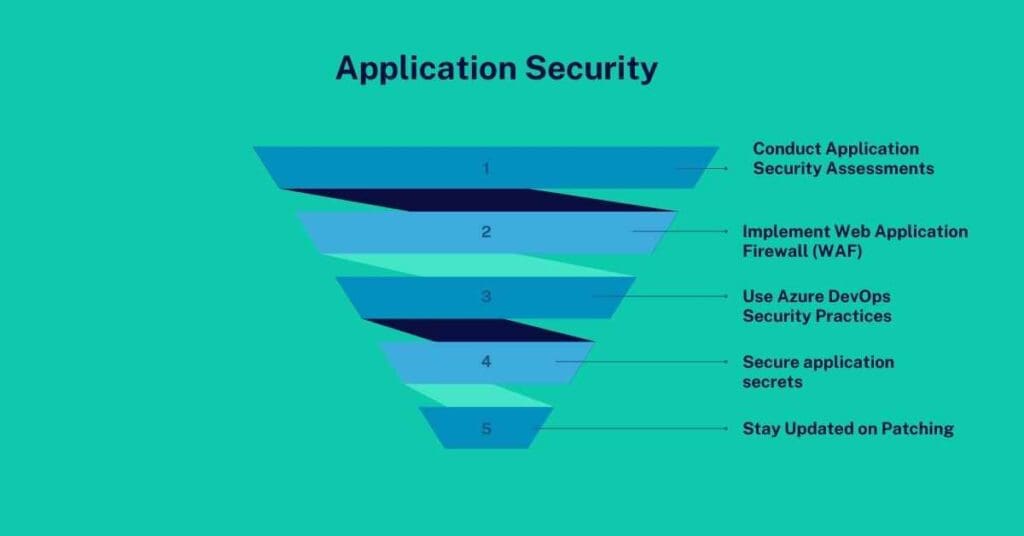 Application Security

1

Conduct Application Security Assessments

2

Implement Web Application Firewall (WAF)

3

Use Azure DevOps Security Practices

4

Secure application secrets

5

Stay Updated on Patching